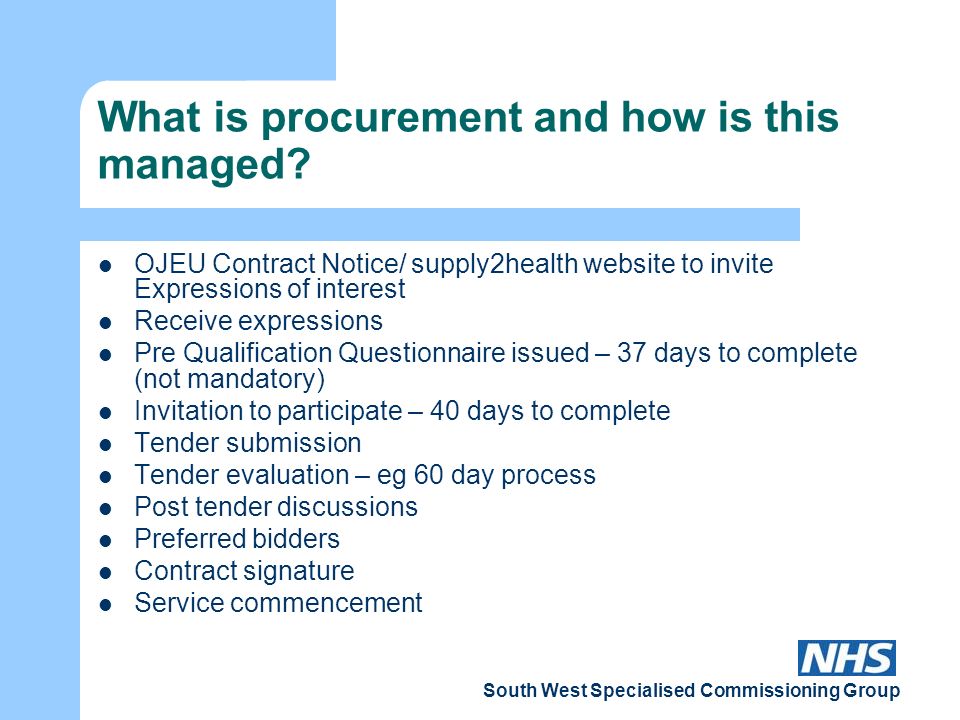 What is procurement and how is this managed?

- OJEU Contract Notice/ supply2health website to invite Expressions of interest
- Receive expressions
- Pre Qualification Questionnaire issued – 37 days to complete (not mandatory)
- Invitation to participate – 40 days to complete
- Tender submission
- Tender evaluation – eg 60 day process
- Post tender discussions
- Preferred bidders
- Contract signature
- Service commencement

NHS

South West Specialised Commissioning Group